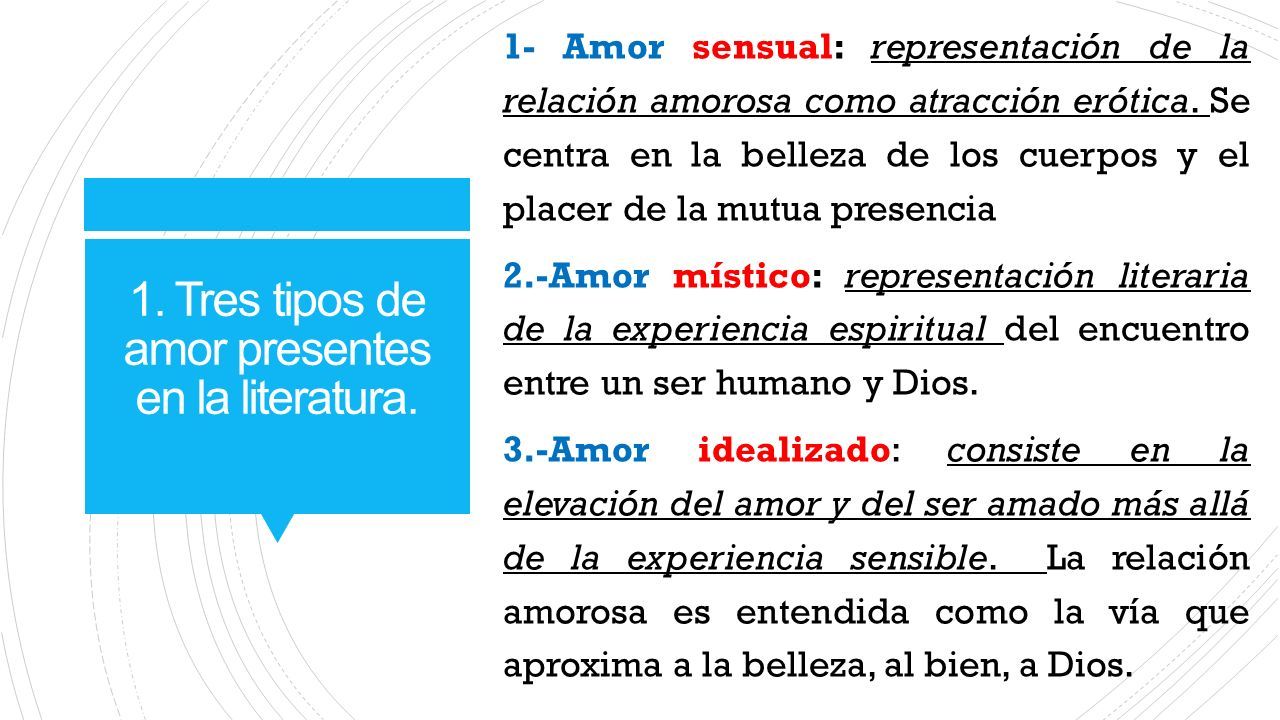 1. Tres tipos de amor presentes en la literatura.

1- Amor sensual: representación de la relación amorosa como atracción erótica. Se centra en la belleza de los cuerpos y el placer de la mutua presencia

2.-Amor místico: representación literaria de la experiencia espiritual del encuentro entre un ser humano y Dios.

3.-Amor idealizado: consiste en la elevación del amor y del ser amado más allá de la experiencia sensible. La relación amorosa es entendida como la vía que aproxima a la belleza, al bien, a Dios.